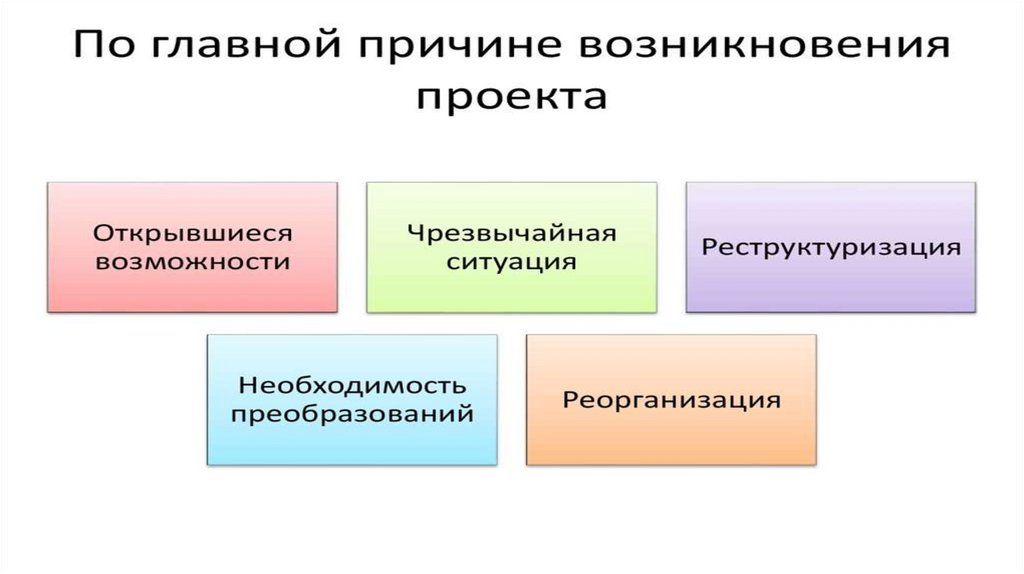 По главной причине возникновения проекта

Открывшиеся возможности

Чрезвычайная ситуация

Реструктуризация

Необходимость преобразований

Реорганизация